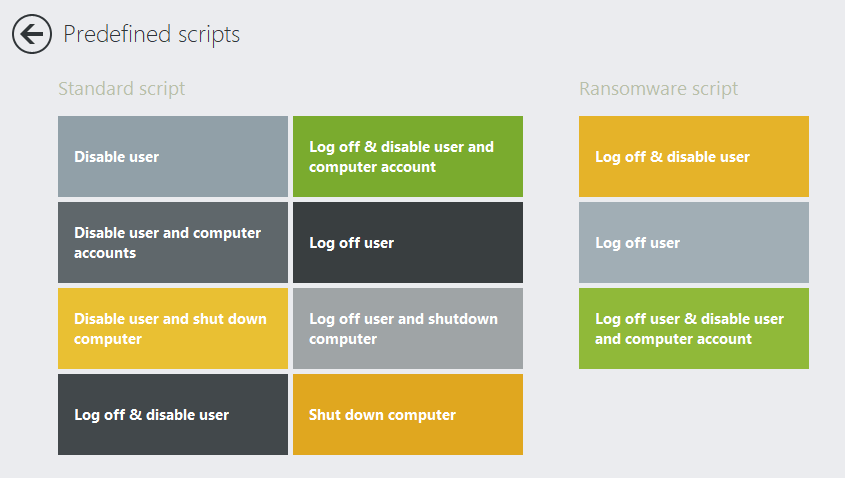 Predefined scripts

Standard script

Disable user

Log off & disable user and computer account

Disable user and computer accounts

Log off user

Disable user and shut down computer

Log off user and shutdown computer

Log off & disable user

Shut down computer

Ransomware script

Log off & disable user

Log off user

Log off user & disable user and computer account